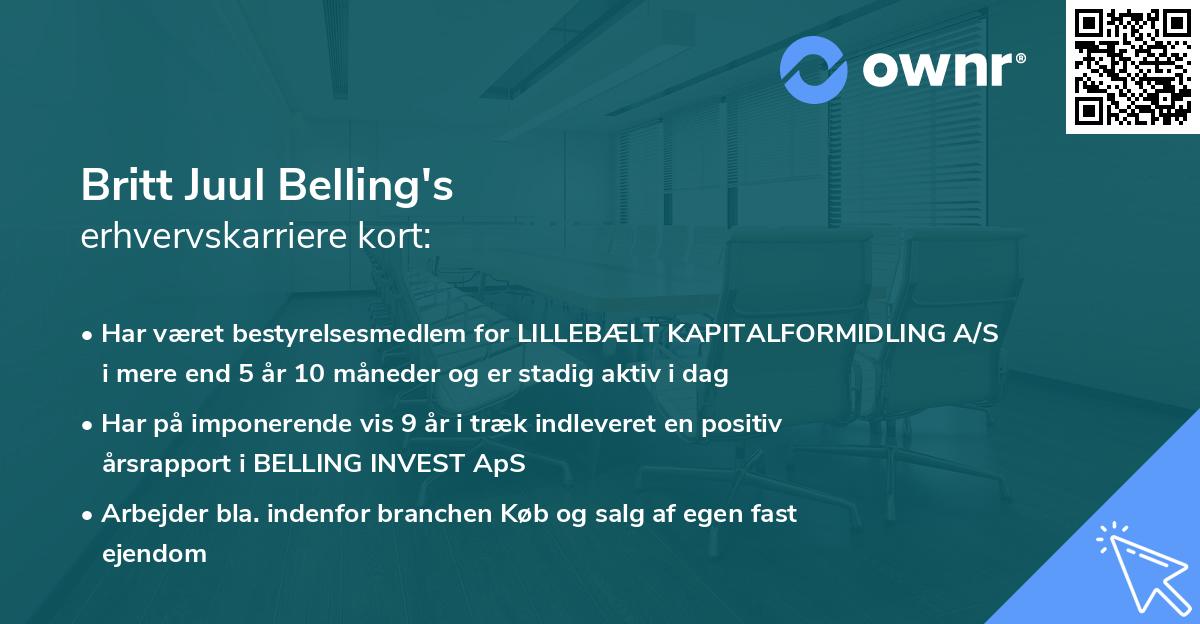 ownr®

Britt Juul Belling's
erhvervskarriere kort:

• Har været bestyrelsesmedlem for LILLEBÆLT KAPITALFORMIDLING A/S i mere end 5 år 10 måneder og er stadig aktiv i dag

• Har på imponerende vis 9 år i træk indleveret en positiv årsrapport i BELLING INVEST ApS

• Arbejder bla. indenfor branchen Køb og salg af egen fast ejendom